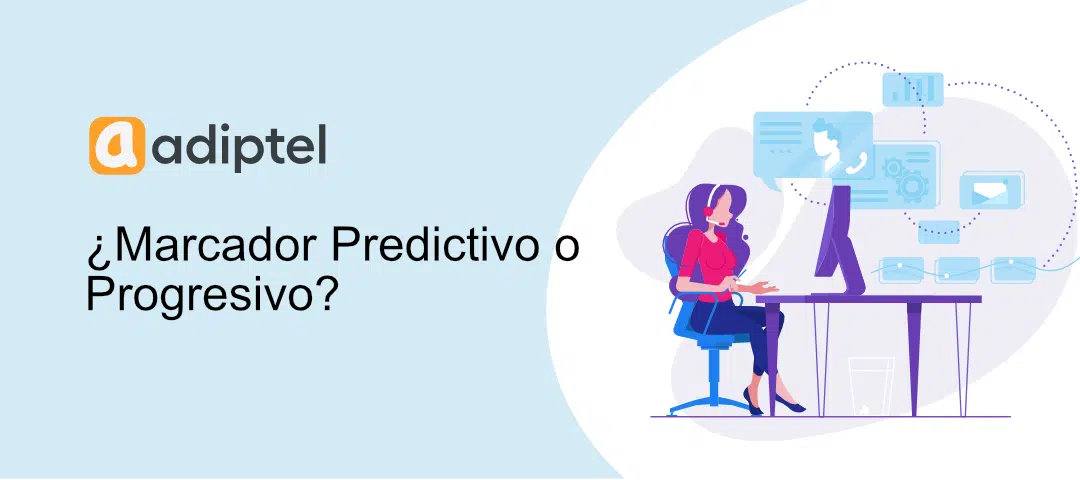 adiptel

¿Marcador Predictivo o Progresivo?